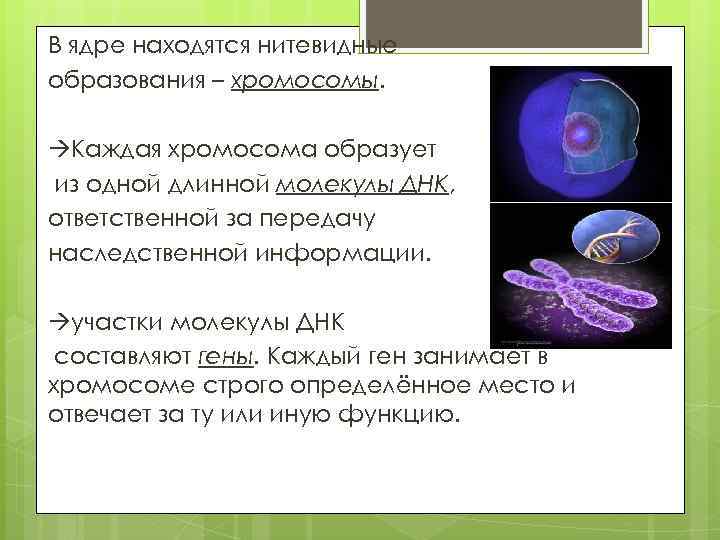 В ядре находятся нитевидные образования – хромосомы.

→Каждая хромосома образует из одной длинной молекулы ДНК, ответственной за передачу наследственной информации.

→участки молекулы ДНК составляют гены. Каждый ген занимает в хромосоме строго определённое место и отвечает за ту или иную функцию.